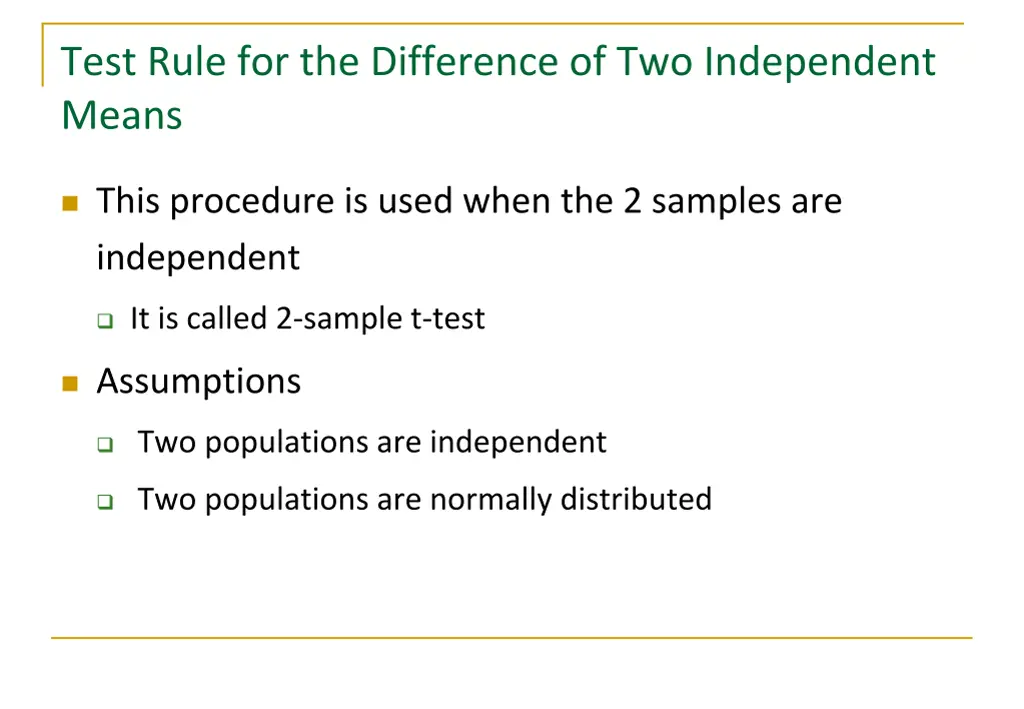 Test Rule for the Difference of Two Independent Means

This procedure is used when the 2 samples are independent

It is called 2-sample t-test

Assumptions

Two populations are independent

Two populations are normally distributed